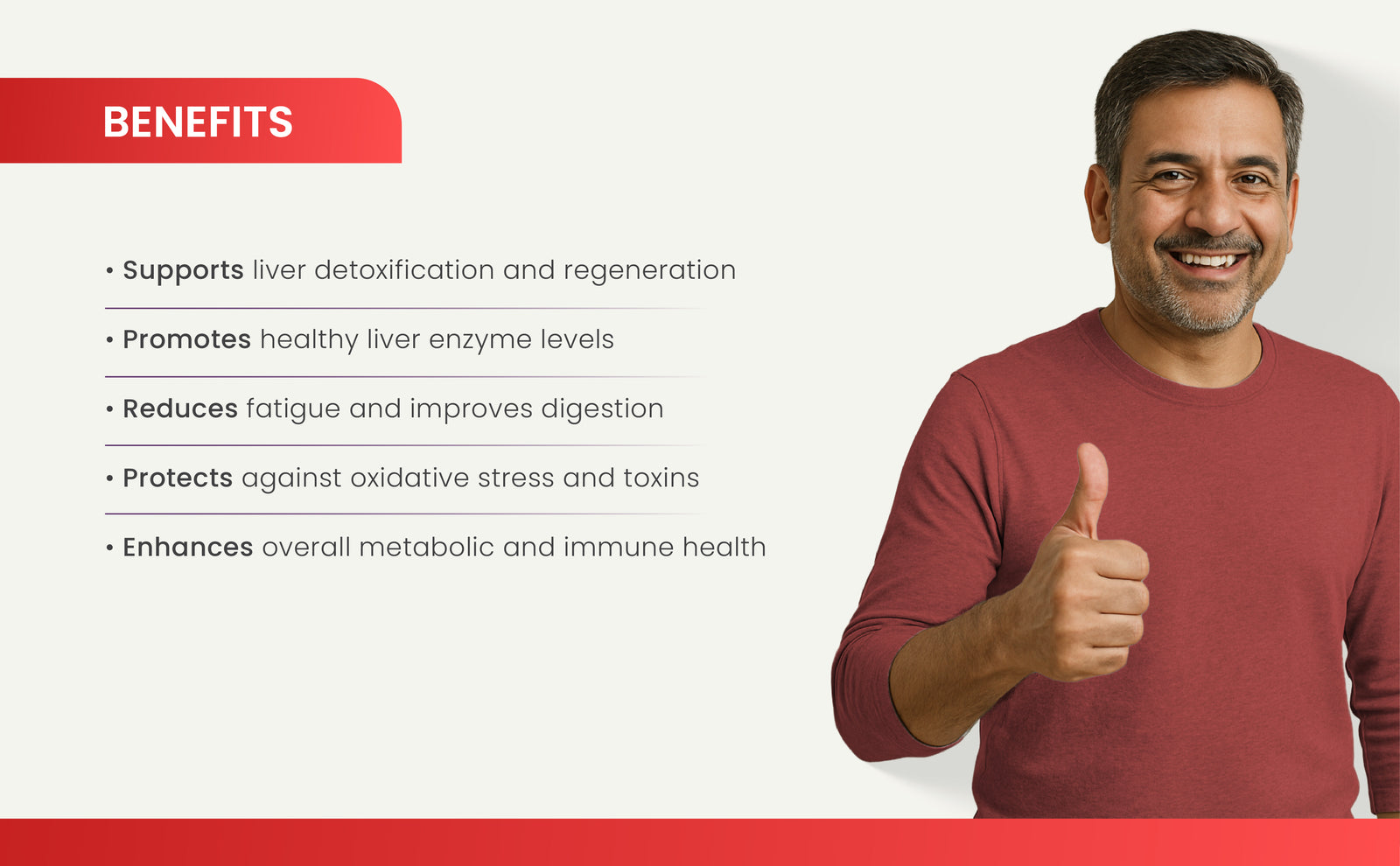 BENEFITS

• Supports liver detoxification and regeneration

• Promotes healthy liver enzyme levels

• Reduces fatigue and improves digestion

• Protects against oxidative stress and toxins

• Enhances overall metabolic and immune health